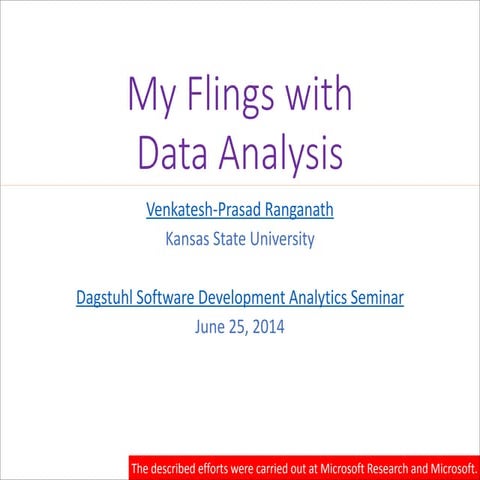 My Flings with Data Analysis

Venkatesh-Prasad Ranganath
Kansas State University

Dagstuhl Software Development Analytics Seminar
June 25, 2014

The described efforts were carried out at Microsoft Research and Microsoft.